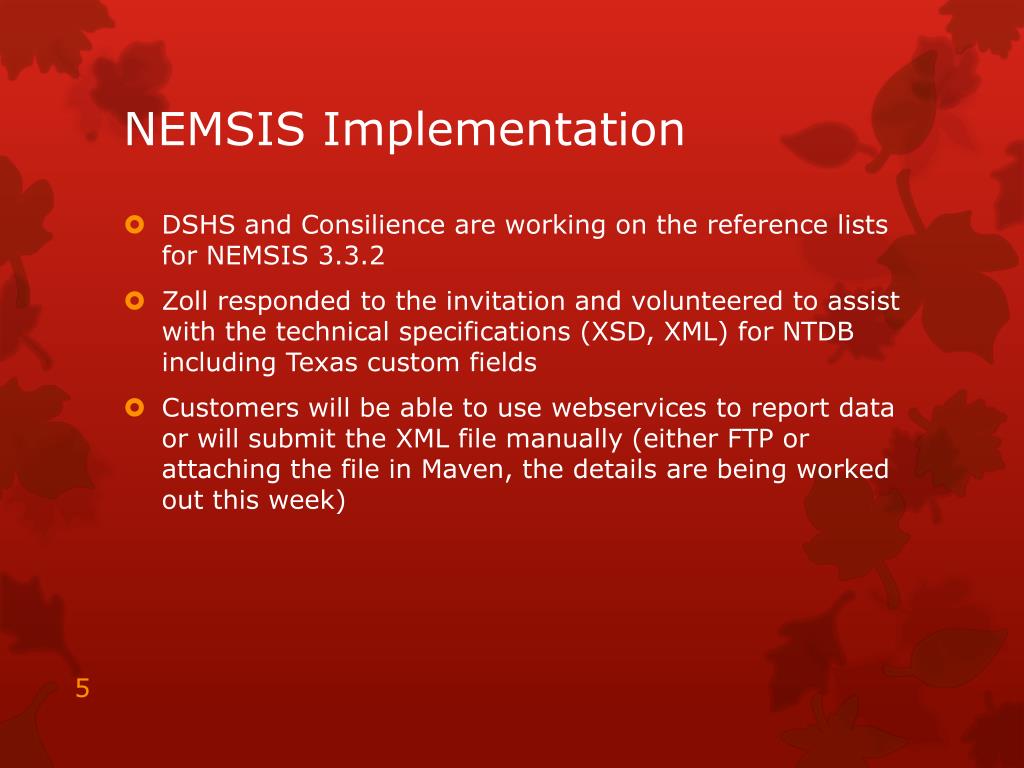 NEMSIS Implementation

DSHS and Consilience are working on the reference lists for NEMSIS 3.3.2

Zoll responded to the invitation and volunteered to assist with the technical specifications (XSD, XML) for NTDB including Texas custom fields

Customers will be able to use webservices to report data or will submit the XML file manually (either FTP or attaching the file in Maven, the details are being worked out this week)

5